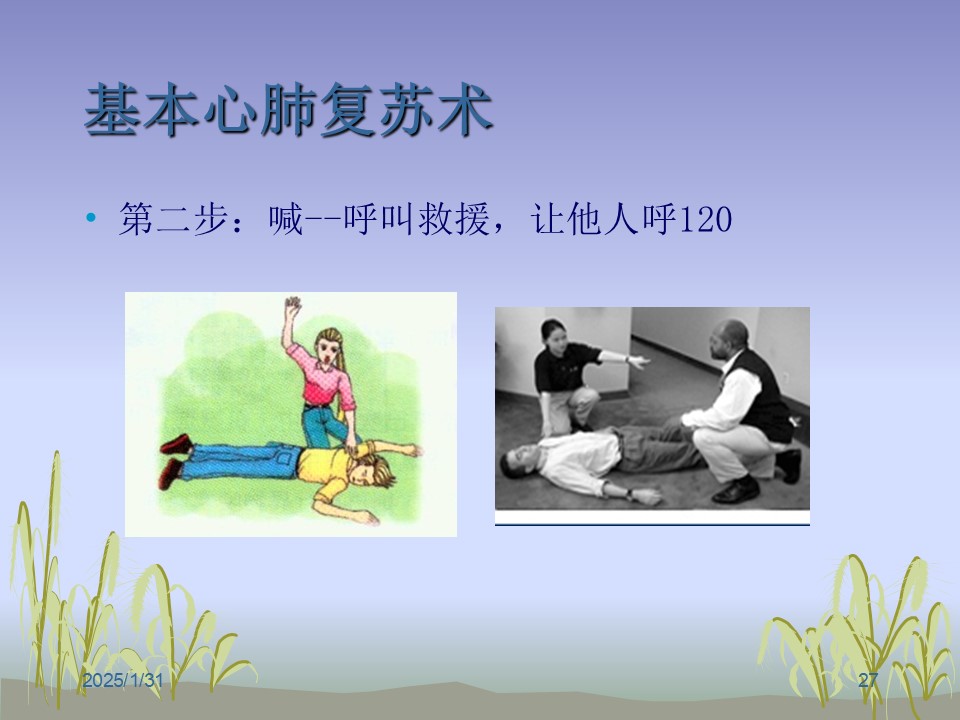 基本心肺复苏术

• 第二步：喊--呼叫救援，让他人呼120

2025/1/31

27